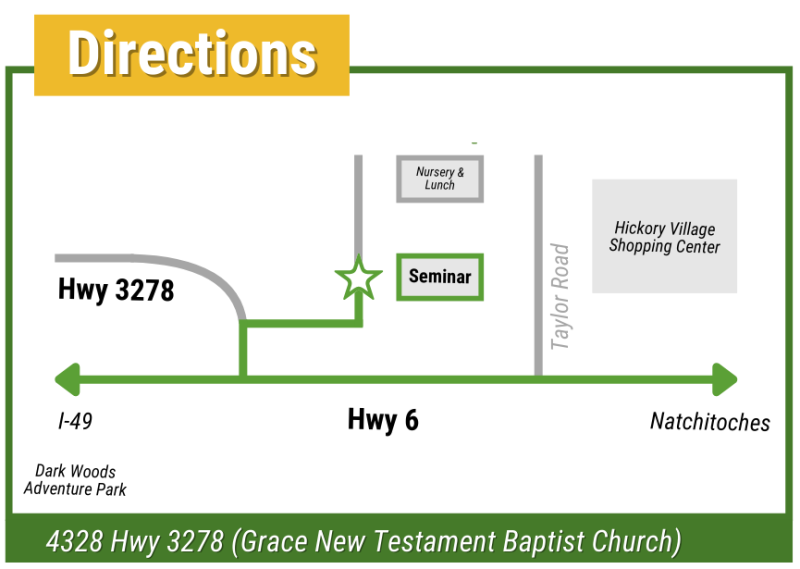 Directions

Nursery & Lunch

Hickory Village Shopping Center

Hwy 3278

Seminar

Taylor Road

I-49

Hwy 6

Natchitoches

Dark Woods Adventure Park

4328 Hwy 3278 (Grace New Testament Baptist Church)